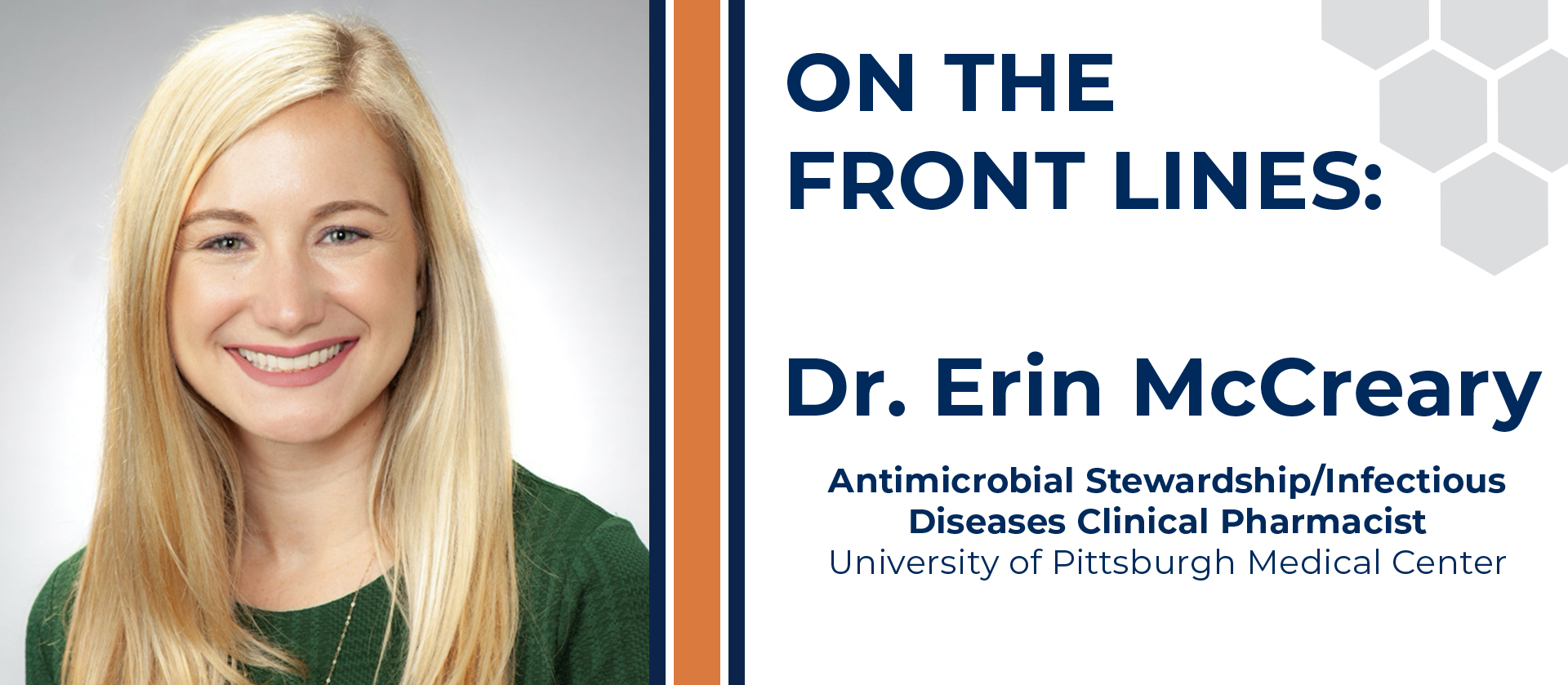 ON THE FRONT LINES:

Dr. Erin McCreary

Antimicrobial Stewardship/Infectious Diseases Clinical Pharmacist
University of Pittsburgh Medical Center